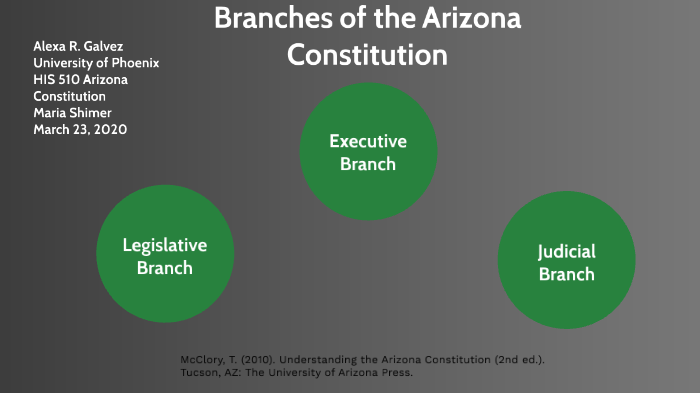 Branches of the Arizona Constitution

Alexa R. Galvez
University of Phoenix
HIS 510 Arizona Constitution
Maria Shimer
March 23, 2020

Executive Branch

Legislative Branch

Judicial Branch

McClory, T. (2010). Understanding the Arizona Constitution (2nd ed.). Tucson, AZ: The University of Arizona Press.